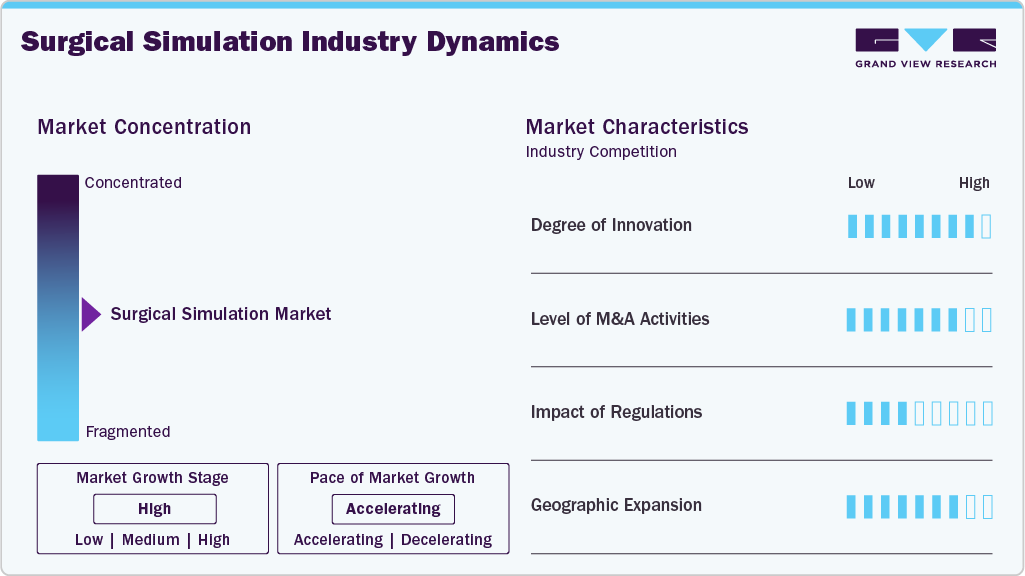 Surgical Simulation Industry Dynamics

GRAND VIEW RESEARCH

Market Concentration

Concentrated

Surgical Simulation Market

Fragmented

Market Growth Stage

High

Low | Medium | High

Pace of Market Growth

Accelerating

Accelerating | Decelerating

Market Characteristics

Industry Competition

Low High

Degree of Innovation

Level of M&A Activities

Impact of Regulations

Geographic Expansion